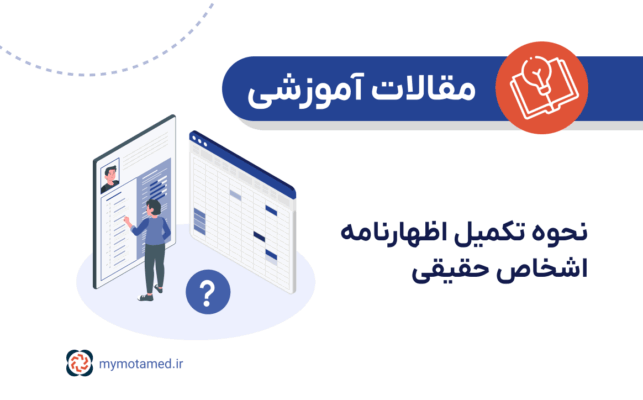 مقالات آموزشی

نحوه تکمیل اظهارنامه اشخاص حقیقی

?

mymotamed.ir